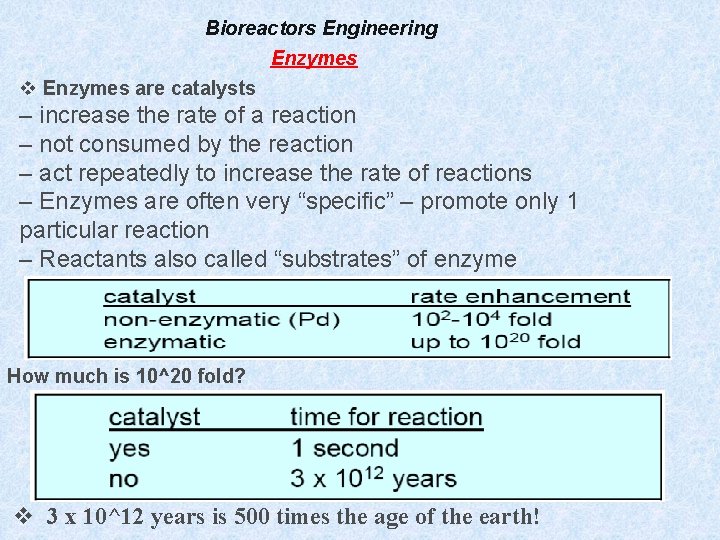 Bioreactors Engineering

Enzymes

❖ Enzymes are catalysts

– increase the rate of a reaction

– not consumed by the reaction

– act repeatedly to increase the rate of reactions

– Enzymes are often very “specific” – promote only 1 particular reaction

– Reactants also called “substrates” of enzyme

| catalyst | rate enhancement |
|---|---|
| non-enzymatic (Pd) | $10^2$-$10^4$ fold |
| enzymatic | up to $10^{20}$ fold |

How much is 10^20 fold?

| catalyst | time for reaction |
|---|---|
| yes | 1 second |
| no | 3 x $10^{12}$ years |

❖ 3 x 10^12 years is 500 times the age of the earth!